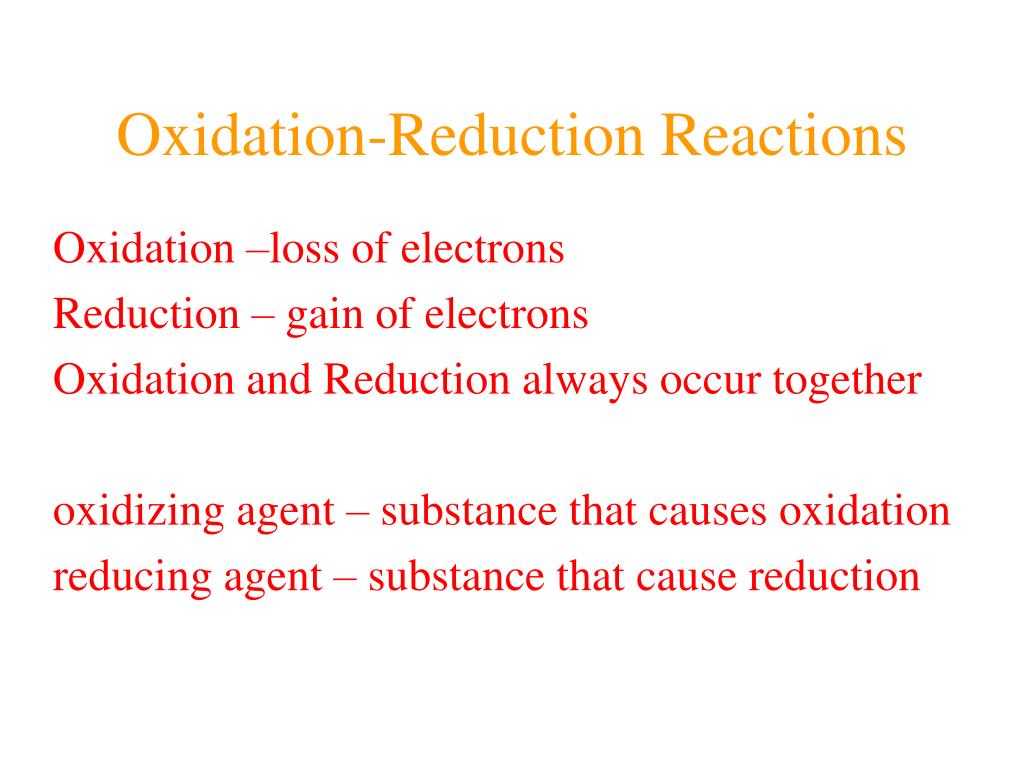 Oxidation-Reduction Reactions

Oxidation –loss of electrons
Reduction – gain of electrons
Oxidation and Reduction always occur together

oxidizing agent – substance that causes oxidation
reducing agent – substance that cause reduction